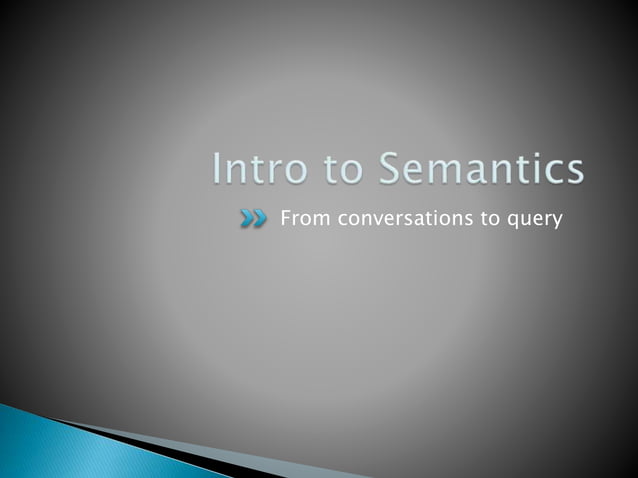 Intro to Semantics

From conversations to query